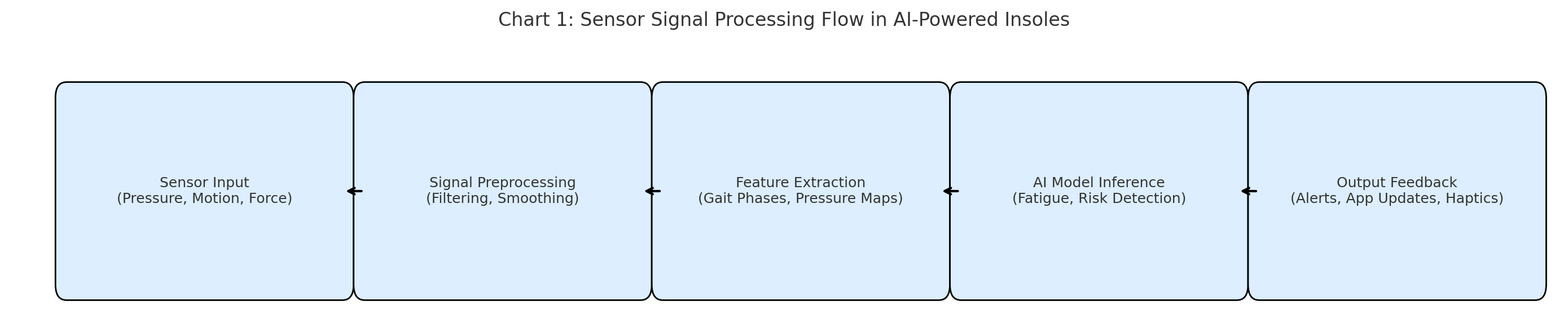 Chart 1: Sensor Signal Processing Flow in AI-Powered Insoles

Sensor Input
(Pressure, Motion, Force)

Signal Preprocessing
(Filtering, Smoothing)

Feature Extraction
(Gait Phases, Pressure Maps)

AI Model Inference
(Fatigue, Risk Detection)

Output Feedback
(Alerts, App Updates, Haptics)